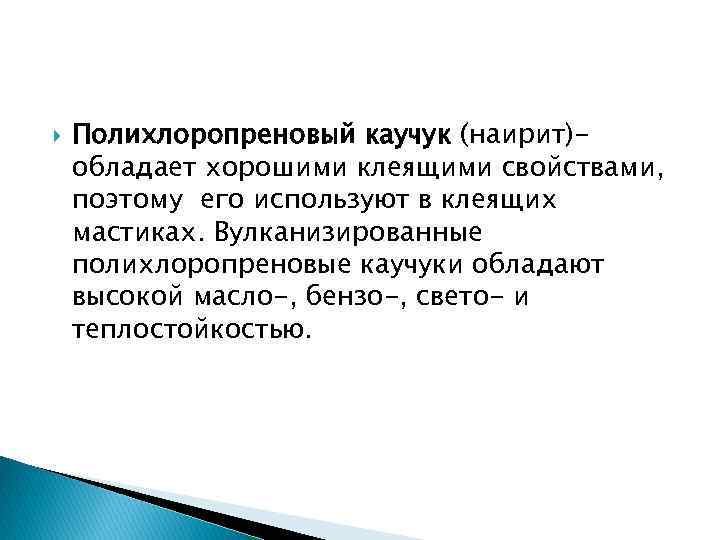 Полихлоропреновый каучук (наирит)- обладает хорошими клеящими свойствами, поэтому его используют в клеящих мастиках. Вулканизированные полихлоропреновые каучуки обладают высокой масло-, бензо-, свето- и теплостойкостью.